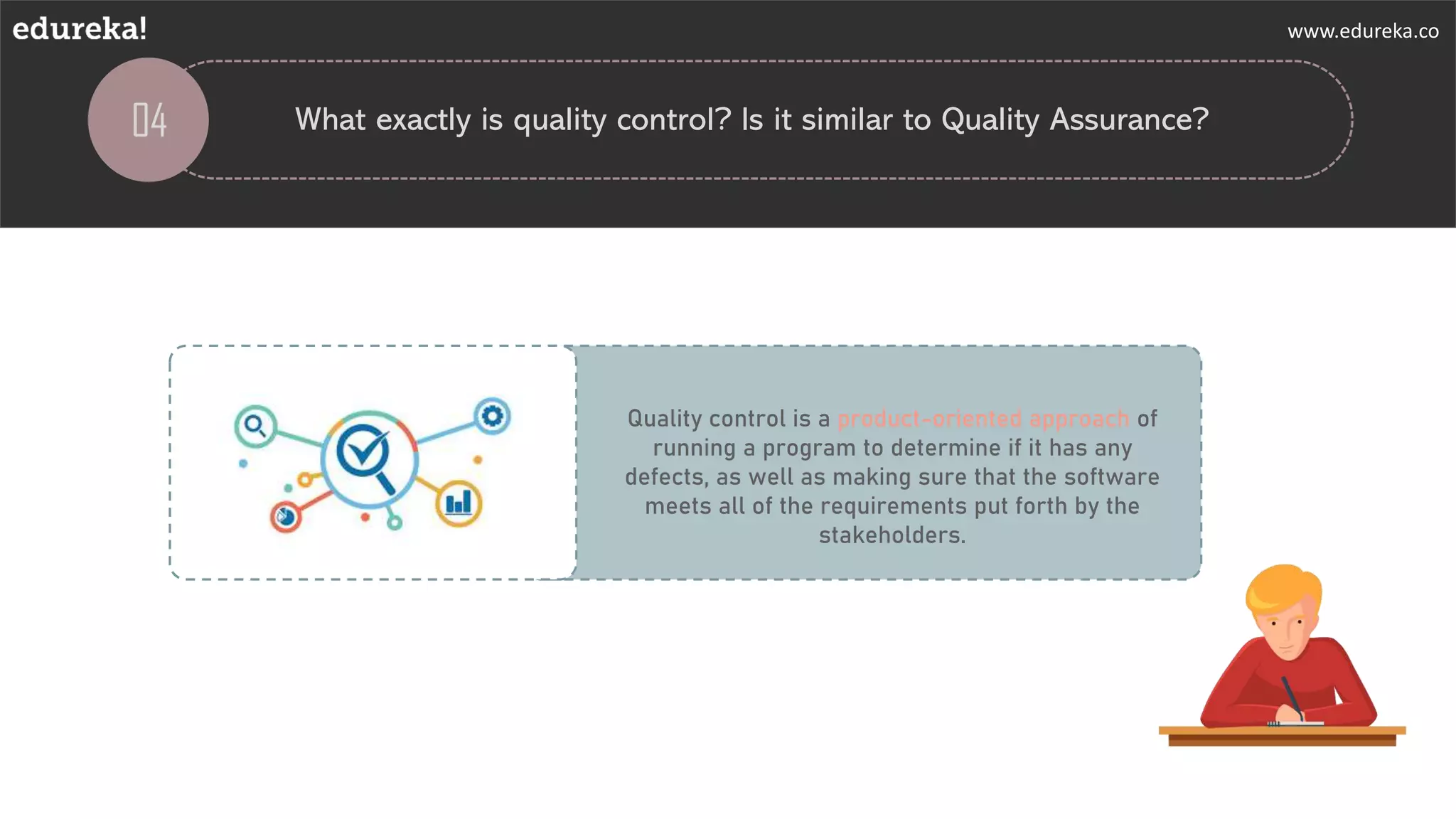 edureka!

www.edureka.co

04

What exactly is quality control? Is it similar to Quality Assurance?

Quality control is a product-oriented approach of running a program to determine if it has any defects, as well as making sure that the software meets all of the requirements put forth by the stakeholders.